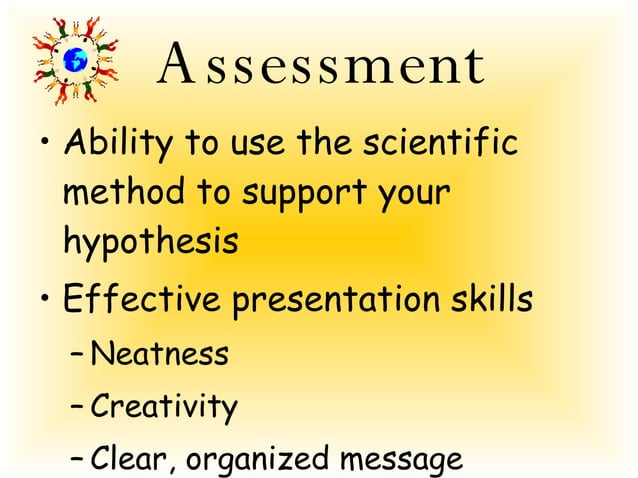 Assessment

• Ability to use the scientific method to support your hypothesis

• Effective presentation skills

– Neatness

– Creativity

– Clear, organized message